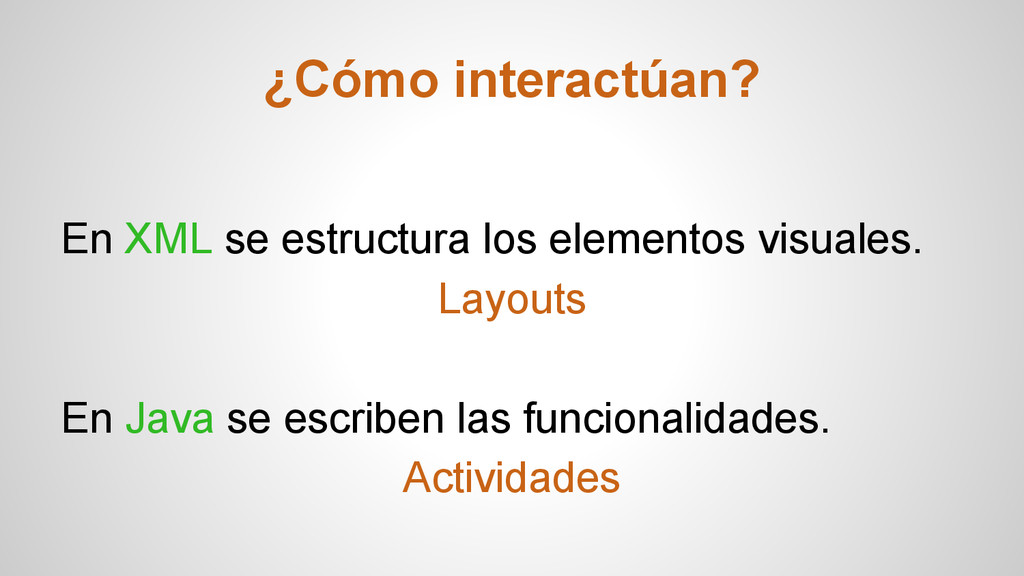 ¿Cómo interactúan?

En XML se estructura los elementos visuales.
Layouts

En Java se escriben las funcionalidades.
Actividades